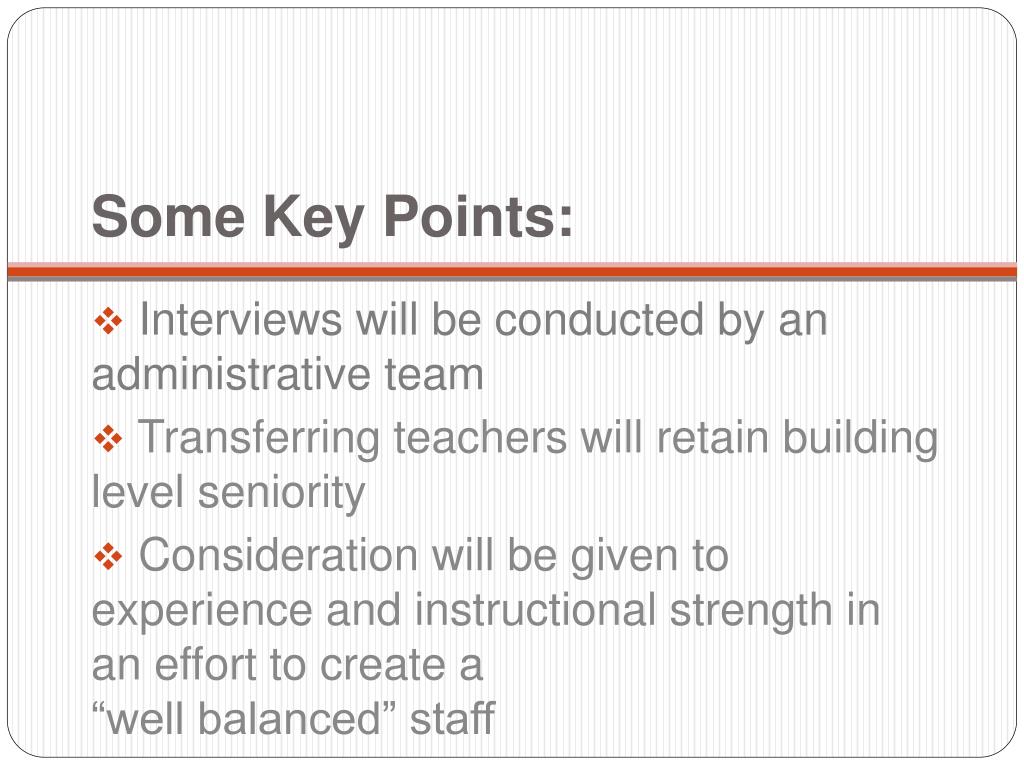 Some Key Points:

❖ Interviews will be conducted by an administrative team

❖ Transferring teachers will retain building level seniority

❖ Consideration will be given to experience and instructional strength in an effort to create a “well balanced” staff